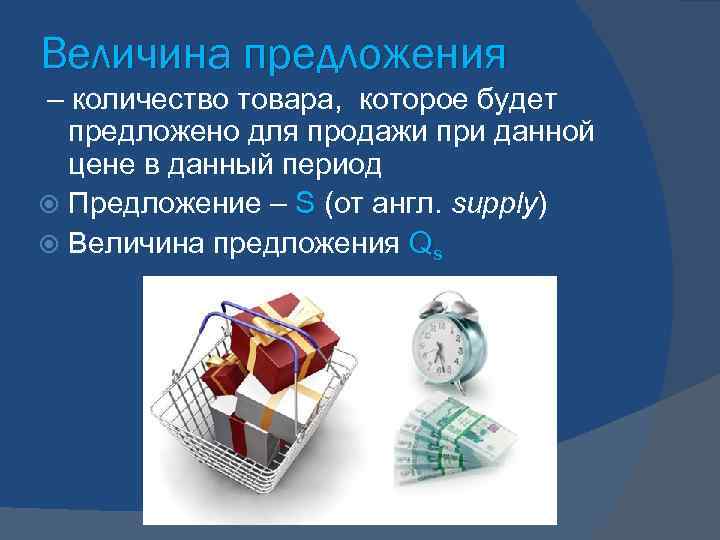 Величина предложения

– количество товара, которое будет предложено для продажи при данной цене в данный период

Предложение – S (от англ. supply)

Величина предложения $Q_s$